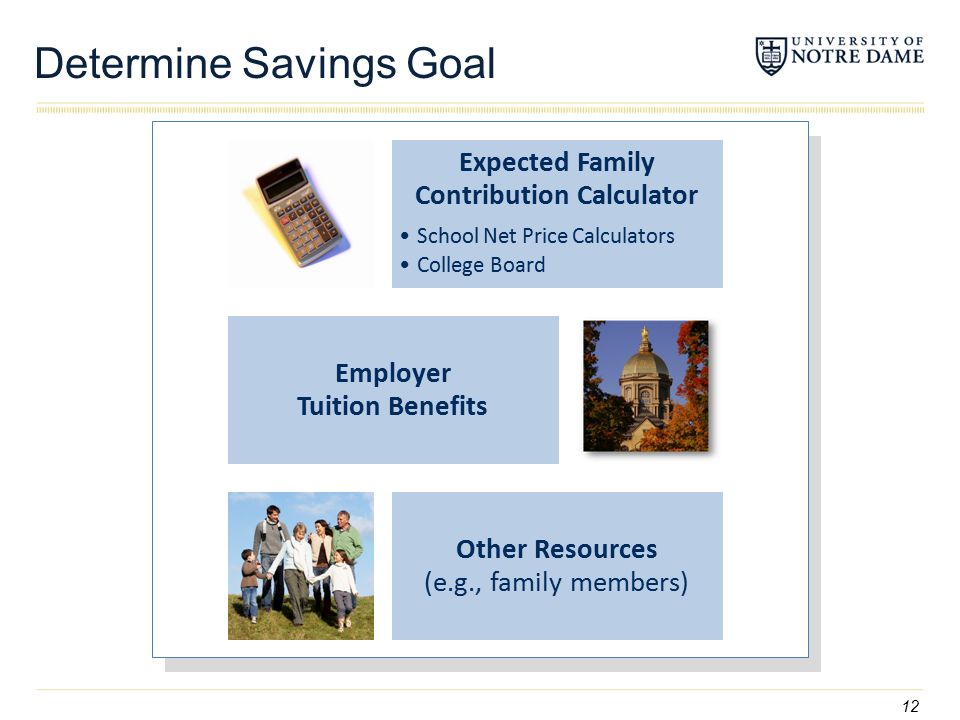 Determine Savings Goal

UNIVERSITY OF
NOTRE DAME

Expected Family Contribution Calculator

• School Net Price Calculators
• College Board

Employer Tuition Benefits

Other Resources
(e.g., family members)

12